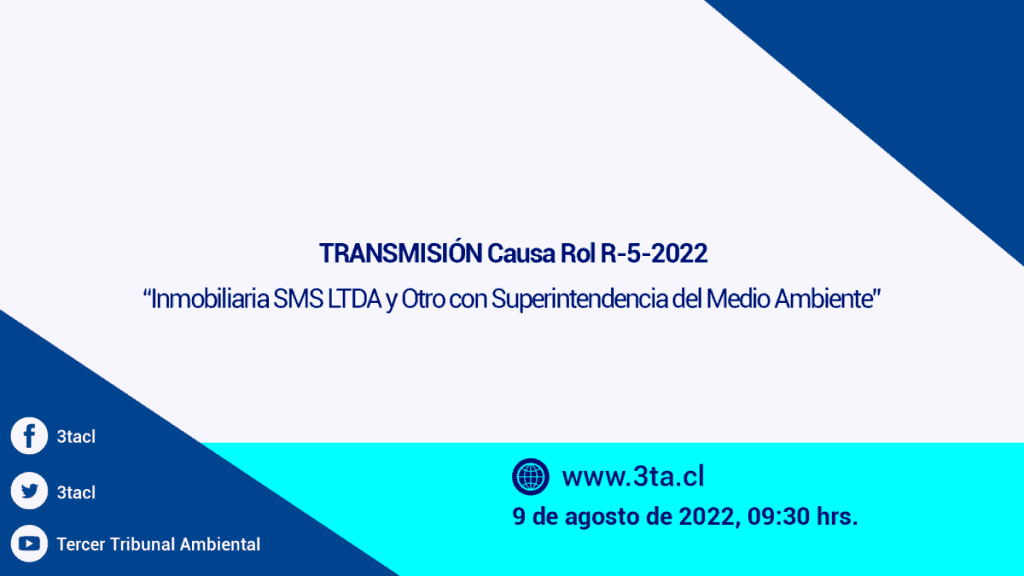 TRANSMISIÓN Causa Rol R-5-2022

"Inmobiliaria SMS LTDA y Otro con Superintendencia del Medio Ambiente"

3tacl

3tacl

Tercer Tribunal Ambiental

www.3ta.cl

9 de agosto de 2022, 09:30 hrs.